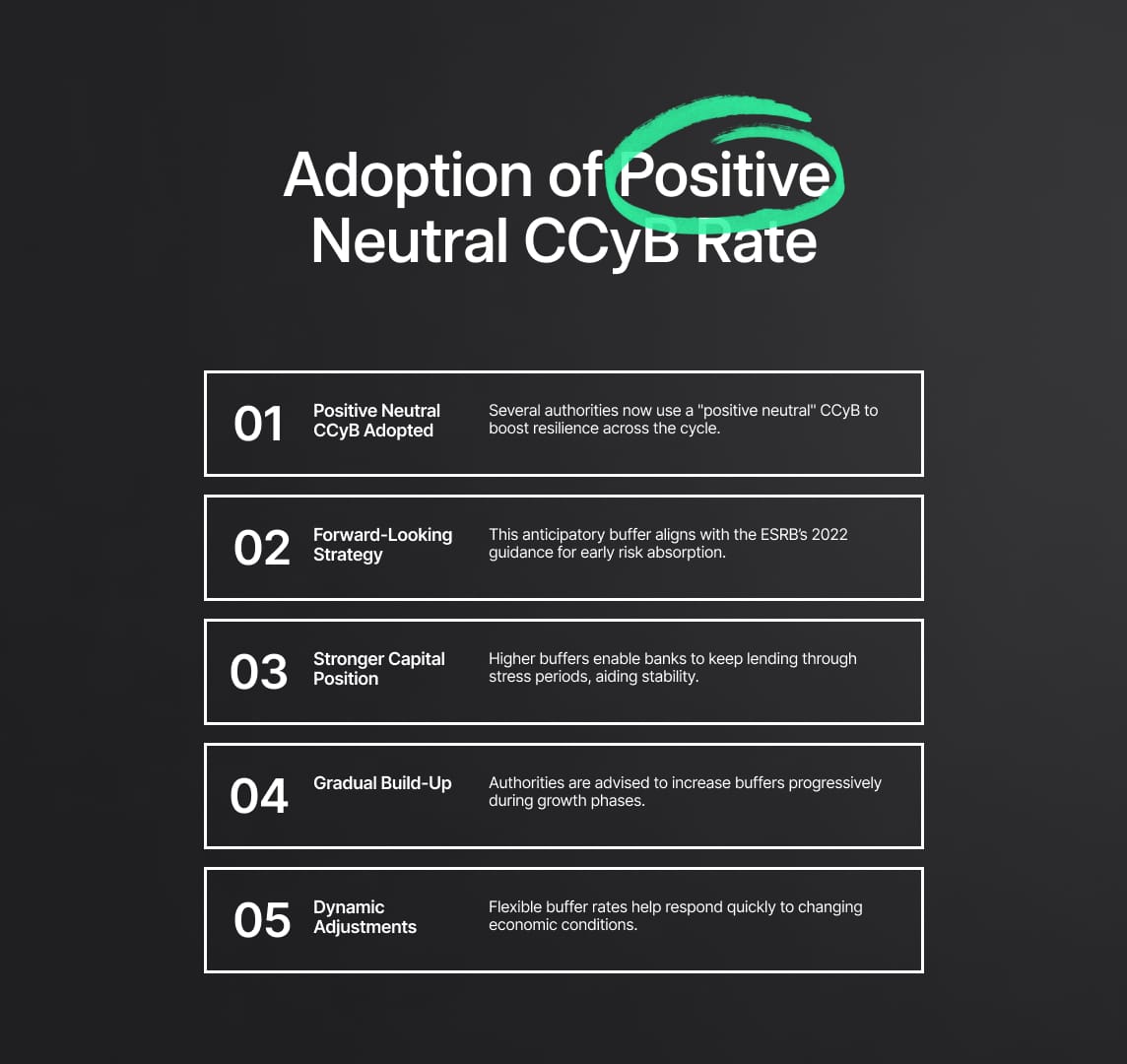 Adoption of Positive Neutral CCyB Rate

01 Positive Neutral CCyB Adopted
Several authorities now use a "positive neutral" CCyB to boost resilience across the cycle.

02 Forward-Looking Strategy
This anticipatory buffer aligns with the ESRB's 2022 guidance for early risk absorption.

03 Stronger Capital Position
Higher buffers enable banks to keep lending through stress periods, aiding stability.

04 Gradual Build-Up
Authorities are advised to increase buffers progressively during growth phases.

05 Dynamic Adjustments
Flexible buffer rates help respond quickly to changing economic conditions.